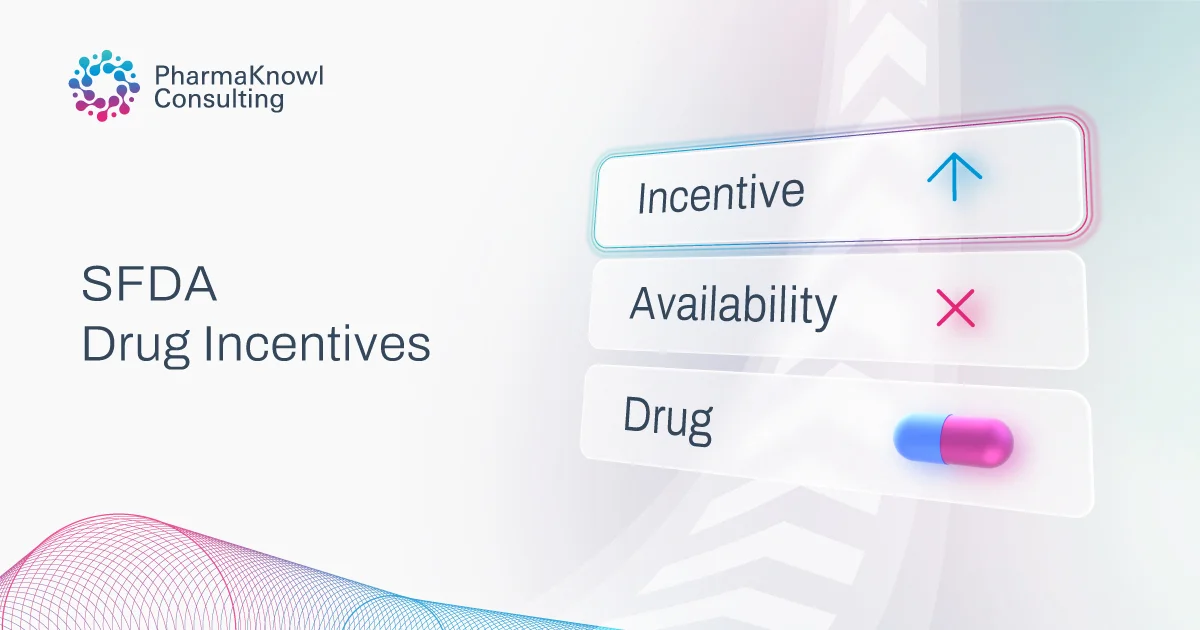 PharmaKnowl Consulting

SFDA
Drug Incentives

Incentive

Availability

Drug